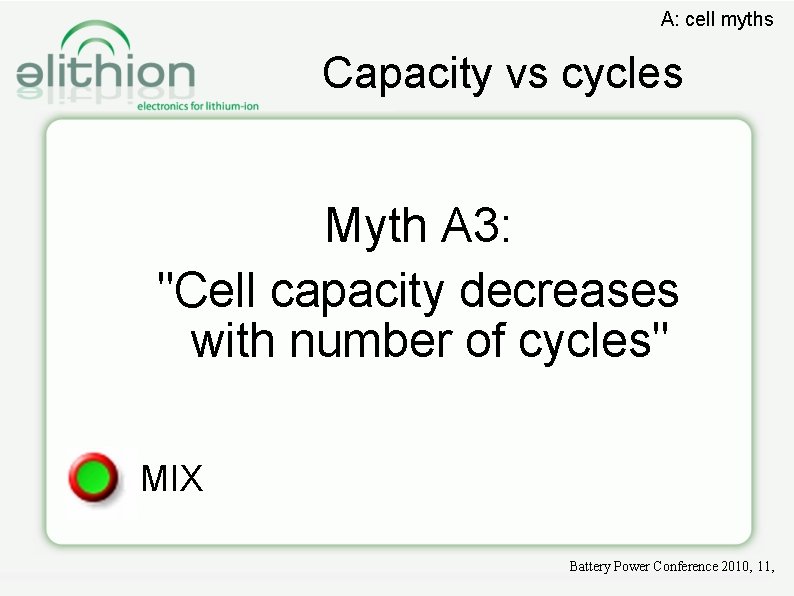 A: cell myths

elithion
electronics for lithium-ion

Capacity vs cycles

Myth A3:
"Cell capacity decreases with number of cycles"

MIX

Battery Power Conference 2010, 11,